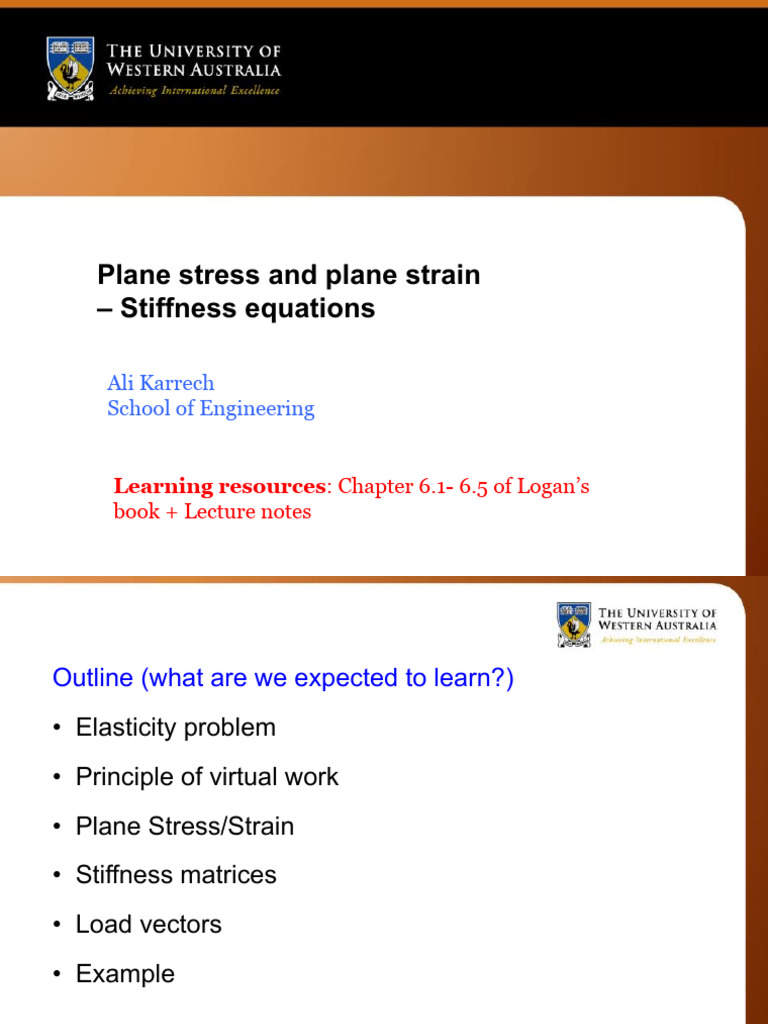 THE UNIVERSITY OF WESTERN AUSTRALIA
Achieving International Excellence

Plane stress and plane strain – Stiffness equations

Ali Karrech
School of Engineering

Learning resources: Chapter 6.1- 6.5 of Logan's book + Lecture notes

THE UNIVERSITY OF WESTERN AUSTRALIA
Achieving International Excellence

Outline (what are we expected to learn?)

• Elasticity problem
• Principle of virtual work
• Plane Stress/Strain
• Stiffness matrices
• Load vectors
• Example